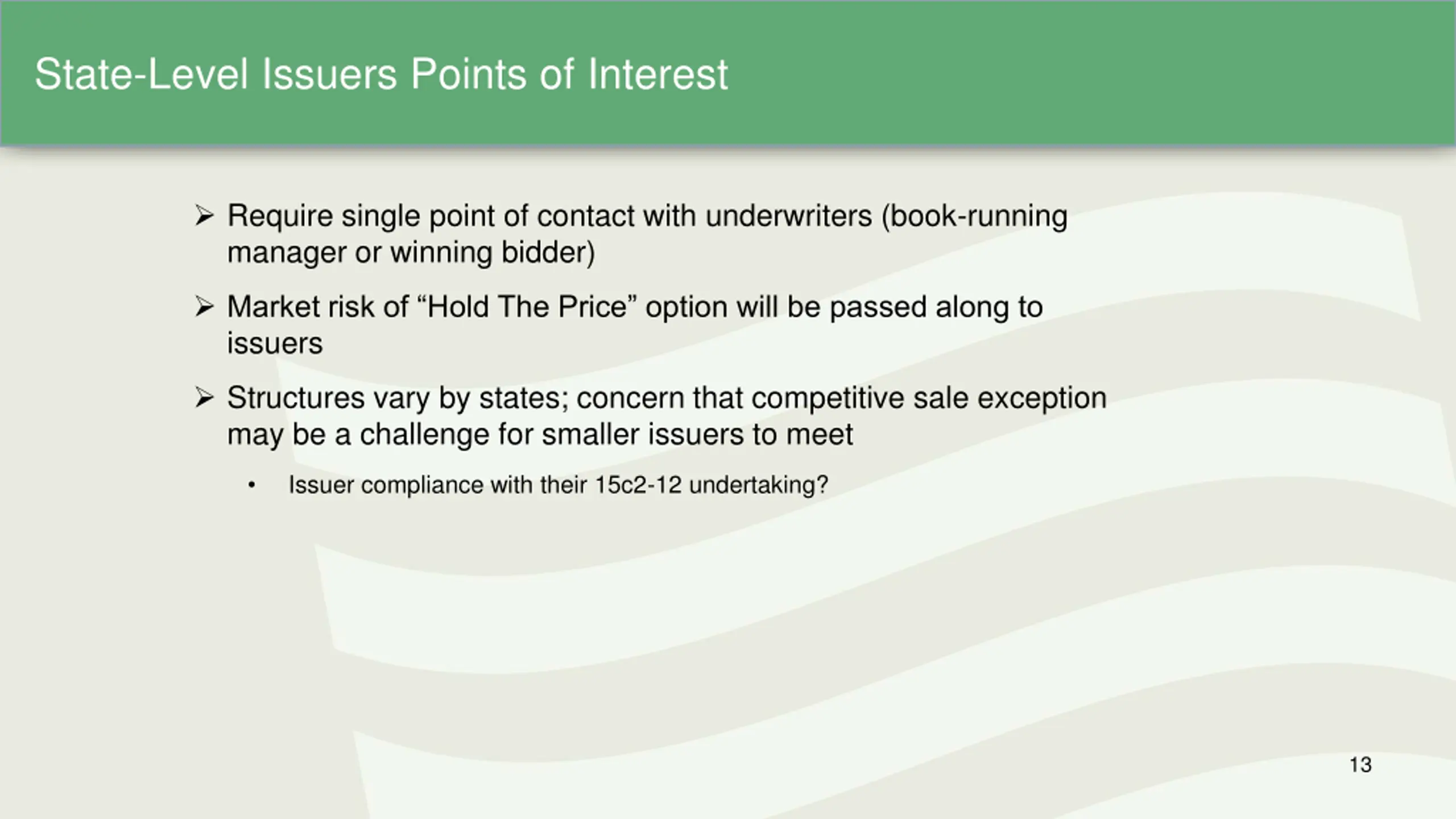 State-Level Issuers Points of Interest

➢ Require single point of contact with underwriters (book-running manager or winning bidder)

➢ Market risk of “Hold The Price” option will be passed along to issuers

➢ Structures vary by states; concern that competitive sale exception may be a challenge for smaller issuers to meet

• Issuer compliance with their 15c2-12 undertaking?

13